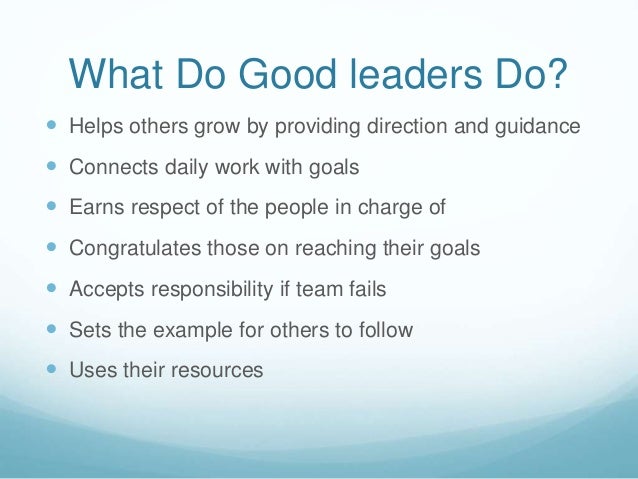 What Do Good leaders Do?

- Helps others grow by providing direction and guidance
- Connects daily work with goals
- Earns respect of the people in charge of
- Congratulates those on reaching their goals
- Accepts responsibility if team fails
- Sets the example for others to follow
- Uses their resources